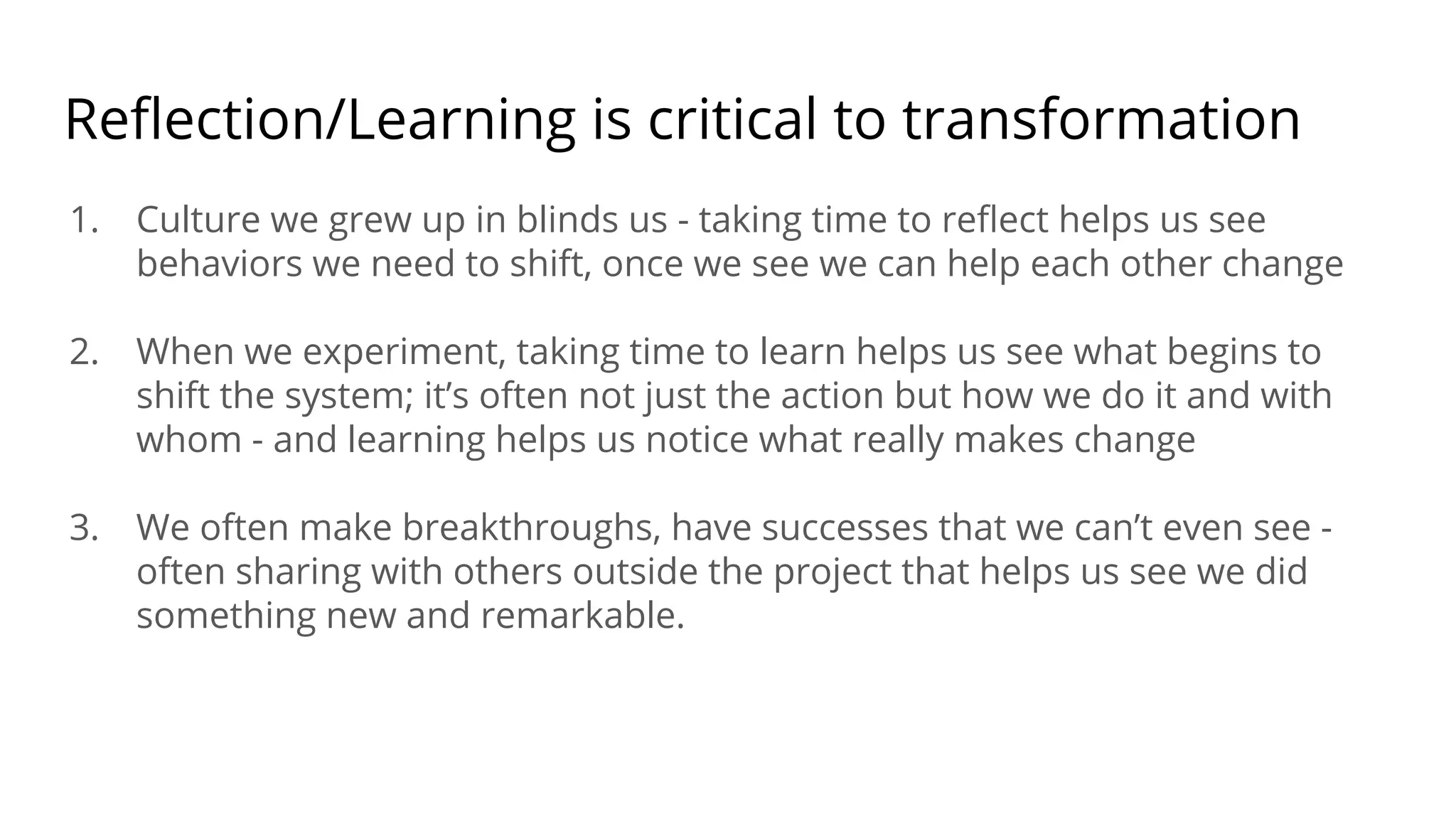 Reflection/Learning is critical to transformation

1. Culture we grew up in blinds us - taking time to reflect helps us see behaviors we need to shift, once we see we can help each other change

2. When we experiment, taking time to learn helps us see what begins to shift the system; it’s often not just the action but how we do it and with whom - and learning helps us notice what really makes change

3. We often make breakthroughs, have successes that we can’t even see - often sharing with others outside the project that helps us see we did something new and remarkable.